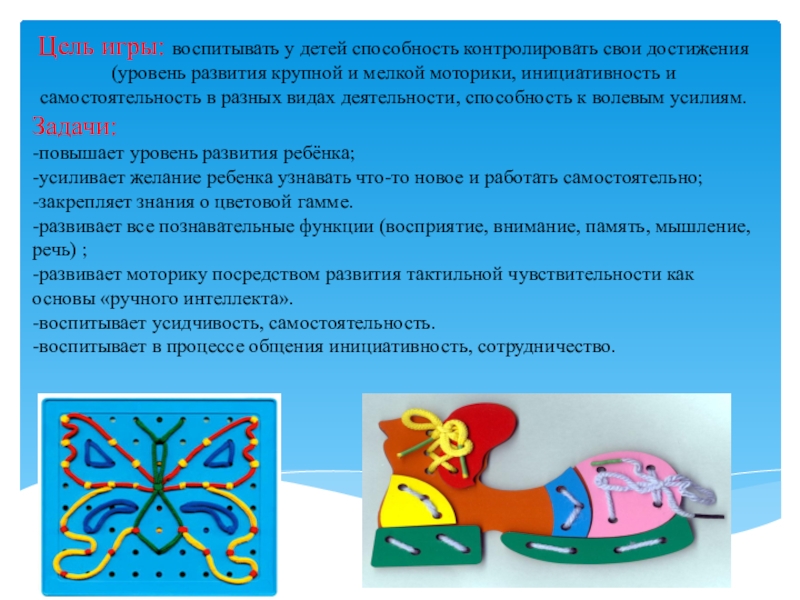 Цель игры: воспитывать у детей способность контролировать свои достижения (уровень развития крупной и мелкой моторики, инициативность и самостоятельность в разных видах деятельности, способность к волевым усилиям.

Задачи:
-повышает уровень развития ребёнка;
-усиливает желание ребенка узнавать что-то новое и работать самостоятельно;
-закрепляет знания о цветовой гамме.
-развивает все познавательные функции (восприятие, внимание, память, мышление, речь) ;
-развивает моторику посредством развития тактильной чувствительности как основы «ручного интеллекта».
-воспитывает усидчивость, самостоятельность.
-воспитывает в процессе общения инициативность, сотрудничество.